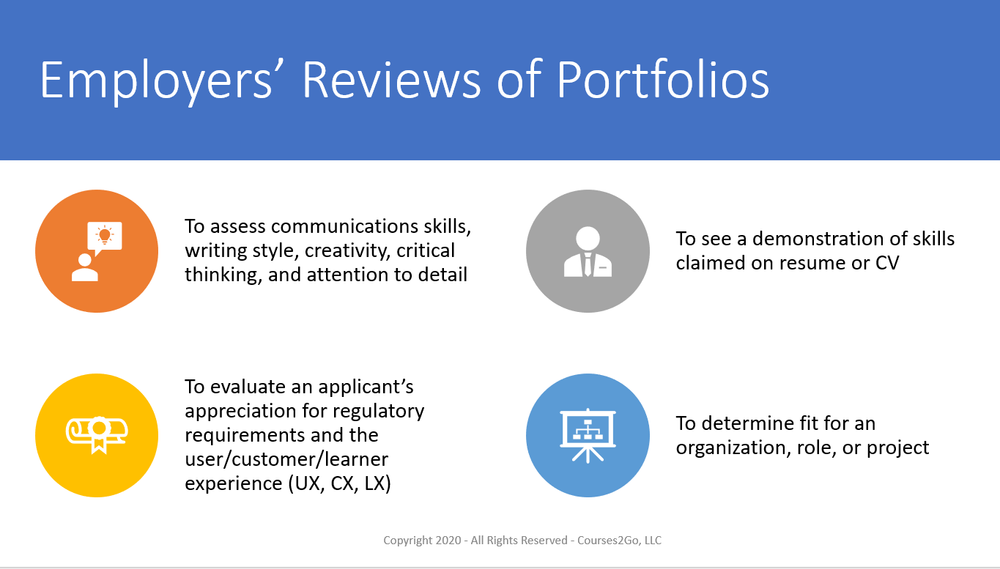 Employers' Reviews of Portfolios

To assess communications skills, writing style, creativity, critical thinking, and attention to detail

To see a demonstration of skills claimed on resume or CV

To evaluate an applicant's appreciation for regulatory requirements and the user/customer/learner experience (UX, CX, LX)

To determine fit for an organization, role, or project

Copyright 2020 - All Rights Reserved - Courses2Go, LLC